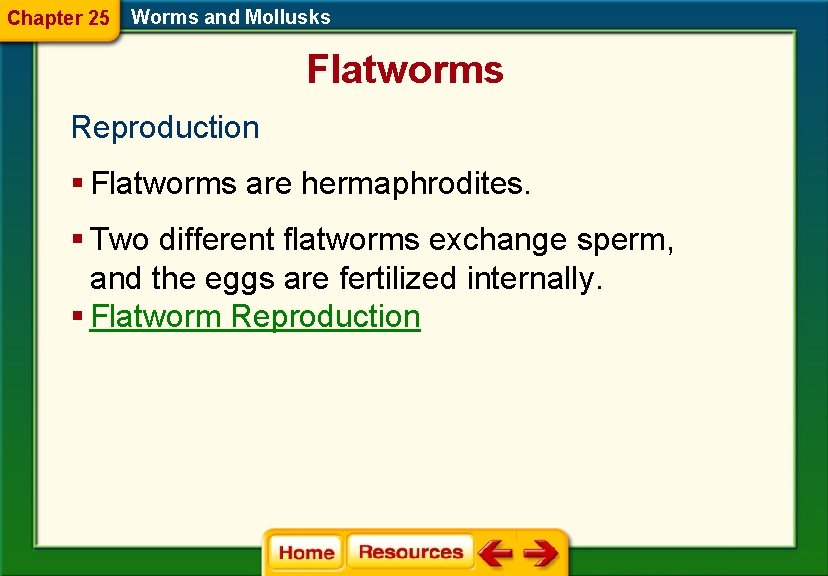 Chapter 25 Worms and Mollusks

Flatworms

Reproduction

▪ Flatworms are hermaphrodites.

▪ Two different flatworms exchange sperm, and the eggs are fertilized internally.

▪ Flatworm Reproduction

Home Resources